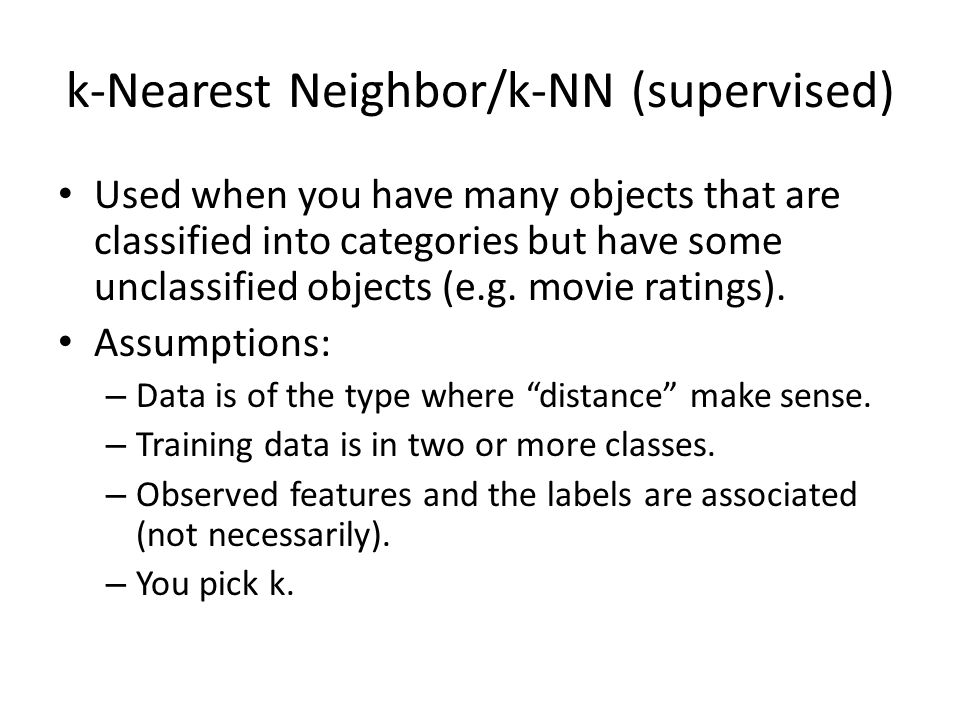 k-Nearest Neighbor/k-NN (supervised)

• Used when you have many objects that are classified into categories but have some unclassified objects (e.g. movie ratings).
• Assumptions:
– Data is of the type where “distance” make sense.
– Training data is in two or more classes.
– Observed features and the labels are associated (not necessarily).
– You pick k.